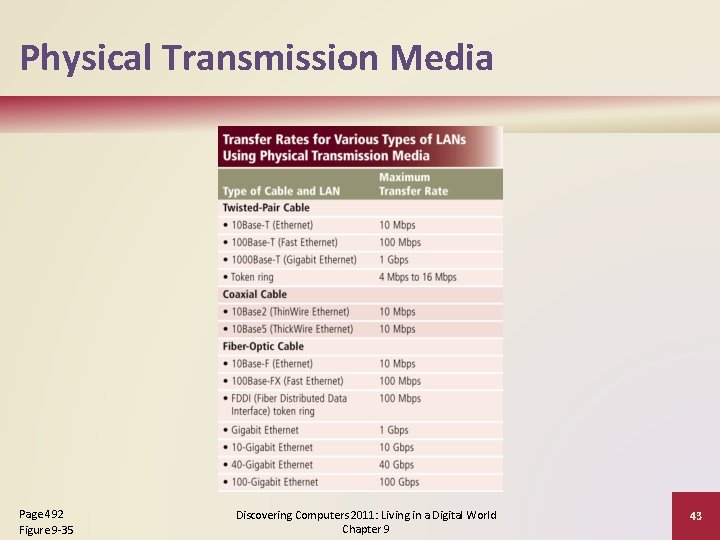 Physical Transmission Media

Transfer Rates for Various Types of LANs Using Physical Transmission Media

| Type of Cable and LAN | Maximum Transfer Rate |
|---|---|
| **Twisted-Pair Cable** | |
| • 10Base-T (Ethernet) | 10 Mbps |
| • 100Base-T (Fast Ethernet) | 100 Mbps |
| • 1000Base-T (Gigabit Ethernet) | 1 Gbps |
| • Token ring | 4 Mbps to 16 Mbps |
| **Coaxial Cable** | |
| • 10Base2 (ThinWire Ethernet) | 10 Mbps |
| • 10Base5 (ThickWire Ethernet) | 10 Mbps |
| **Fiber-Optic Cable** | |
| • 10Base-F (Ethernet) | 10 Mbps |
| • 100Base-FX (Fast Ethernet) | 100 Mbps |
| • FDDI (Fiber Distributed Data Interface) token ring | 100 Mbps |
| • Gigabit Ethernet | 1 Gbps |
| • 10-Gigabit Ethernet | 10 Gbps |
| • 40-Gigabit Ethernet | 40 Gbps |
| • 100-Gigabit Ethernet | 100 Gbps |

Page 492
Figure 9-35

Discovering Computers 2011: Living in a Digital World
Chapter 9

43